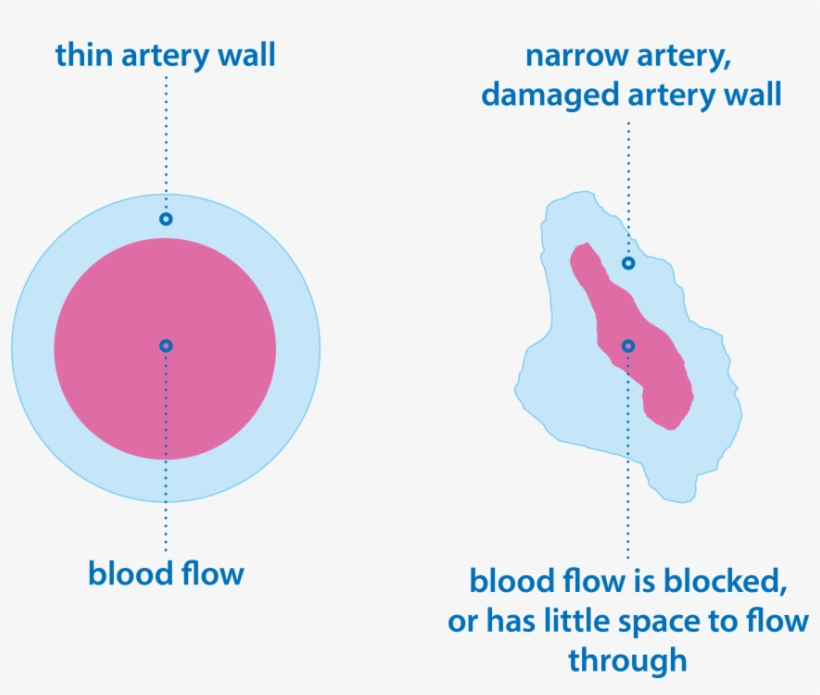 thin artery wall

blood flow

narrow artery, damaged artery wall

blood flow is blocked, or has little space to flow through